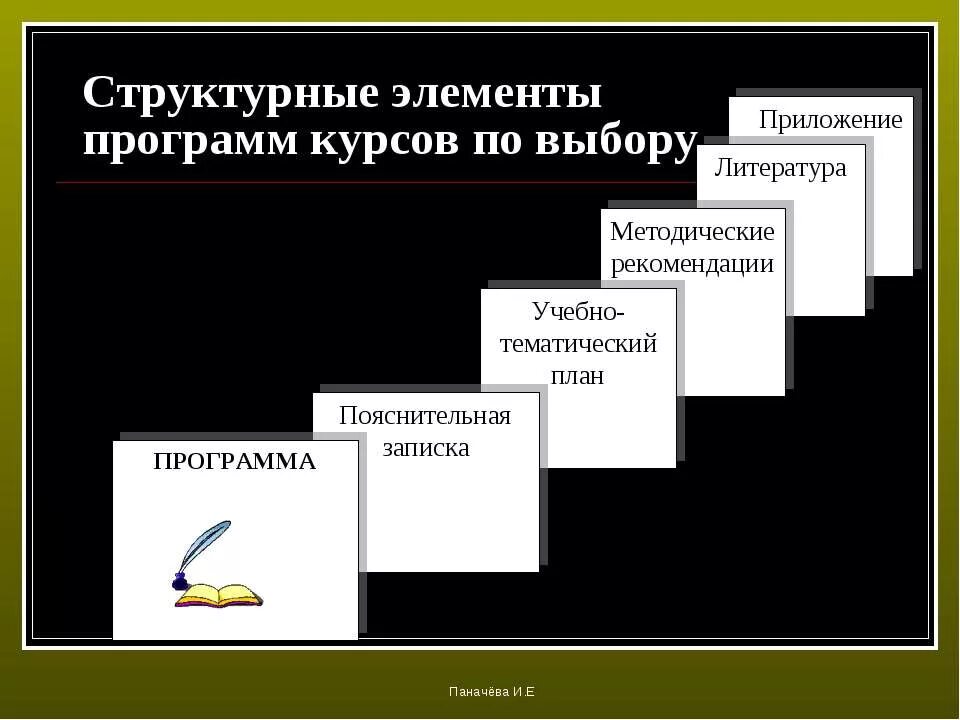 Структурные элементы программ курсов по выбору

Приложение

Литература

Методические рекомендации

Учебно-тематический план

Пояснительная записка

ПРОГРАММА

Паначёва И.Е